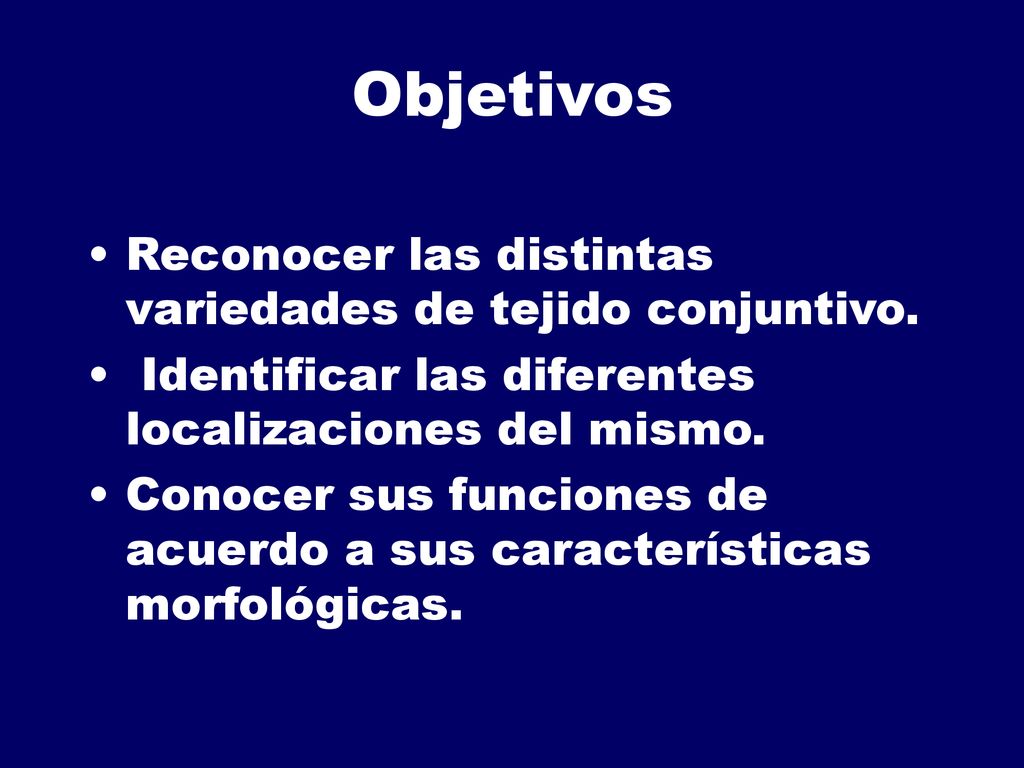 Objetivos

• Reconocer las distintas variedades de tejido conjuntivo.
• Identificar las diferentes localizaciones del mismo.
• Conocer sus funciones de acuerdo a sus características morfológicas.